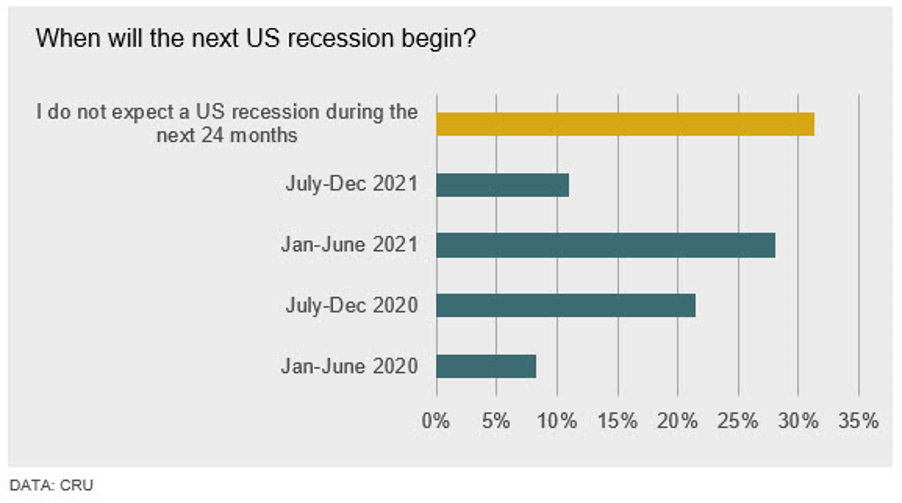 When will the next US recession begin?

I do not expect a US recession during the next 24 months

July-Dec 2021

Jan-June 2021

July-Dec 2020

Jan-June 2020

0% 5% 10% 15% 20% 25% 30% 35%

DATA: CRU